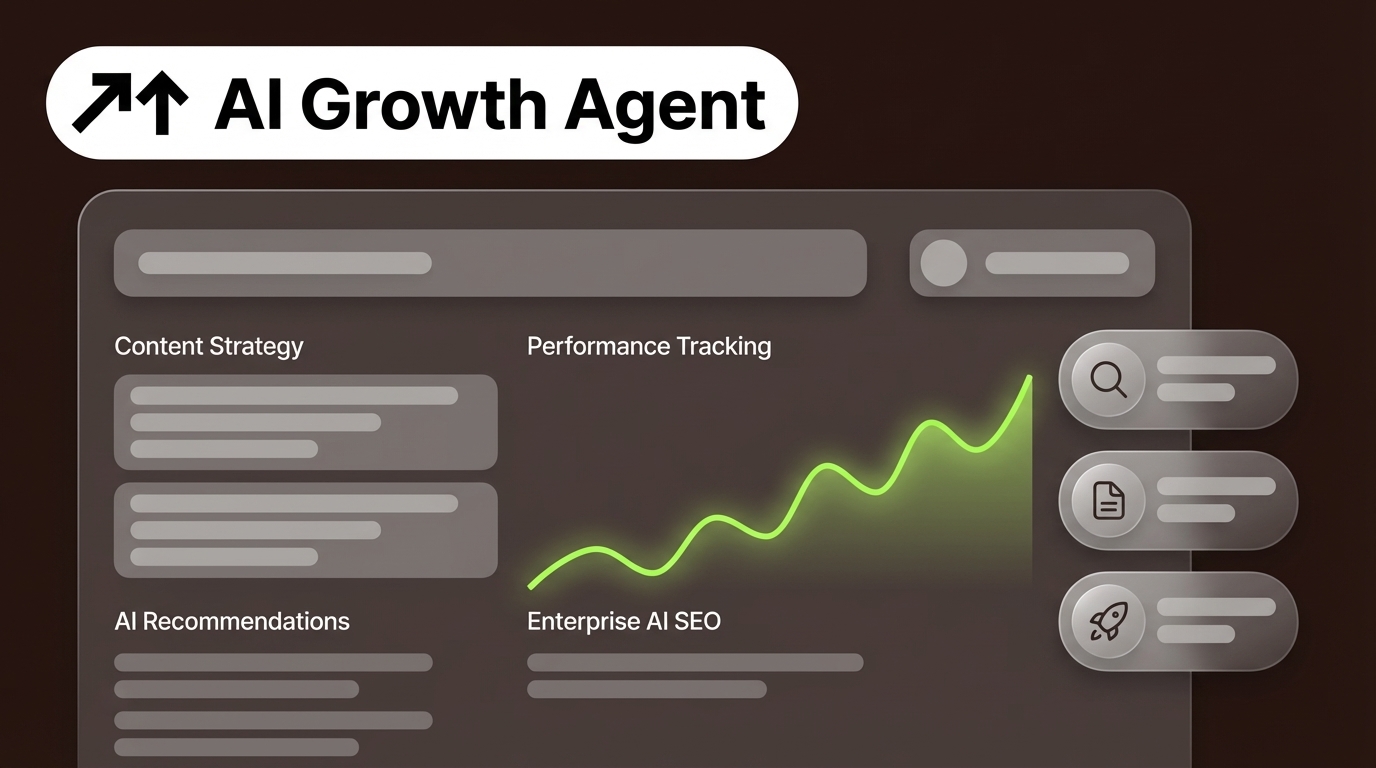 AI Growth Agent

Content Strategy

Performance Tracking

AI Recommendations

Enterprise AI SEO